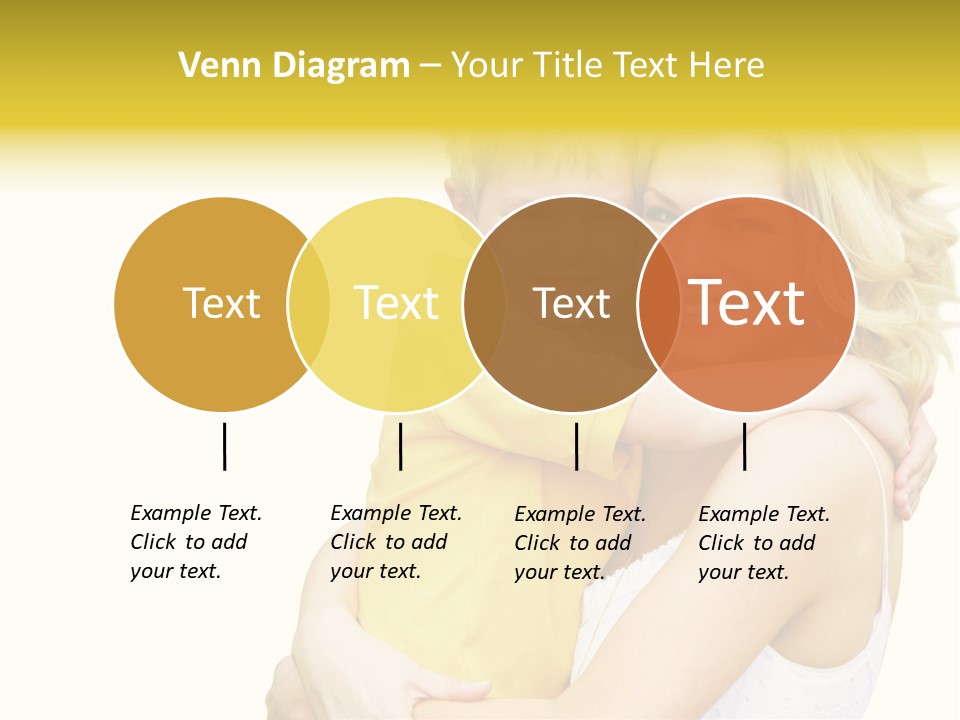 Venn Diagram – Your Title Text Here

Text

Text

Text

Text

Example Text. Click to add your text.

Example Text. Click to add your text.

Example Text. Click to add your text.

Example Text. Click to add your text.